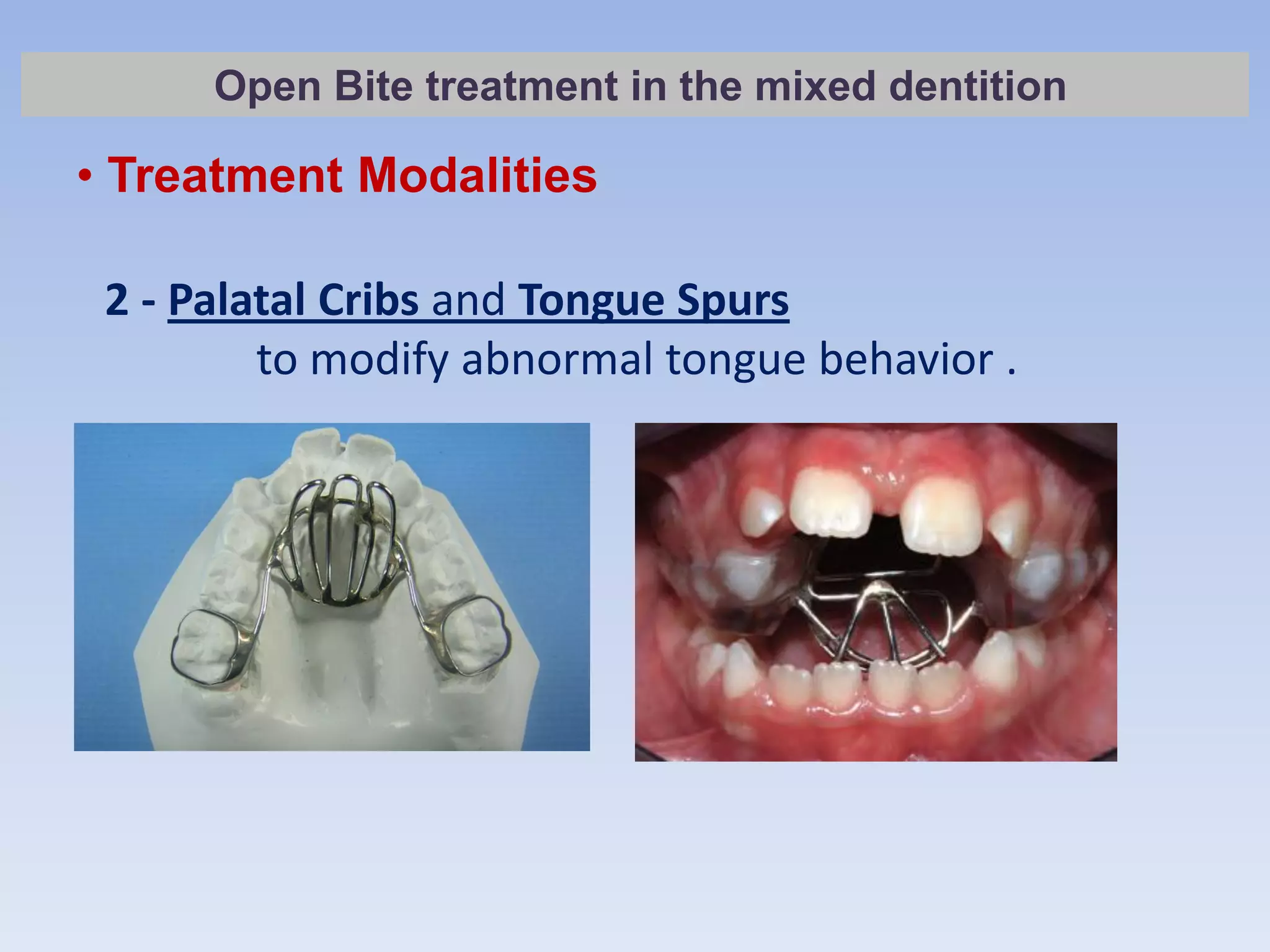 Open Bite treatment in the mixed dentition

• Treatment Modalities

2 - Palatal Cribs and Tongue Spurs to modify abnormal tongue behavior .